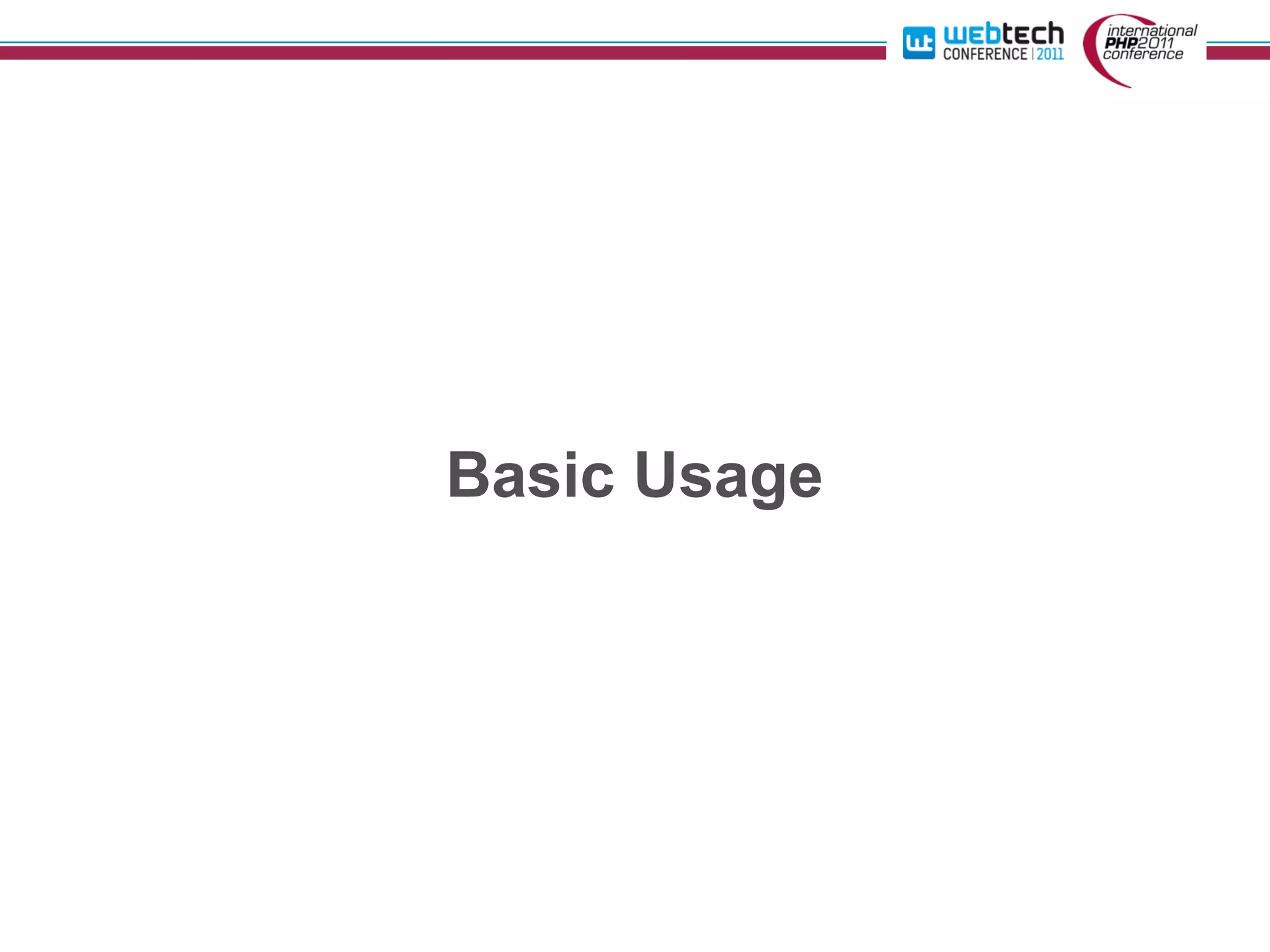 wt webtech CONFERENCE | 2011

international PHP2011 conference

Basic Usage